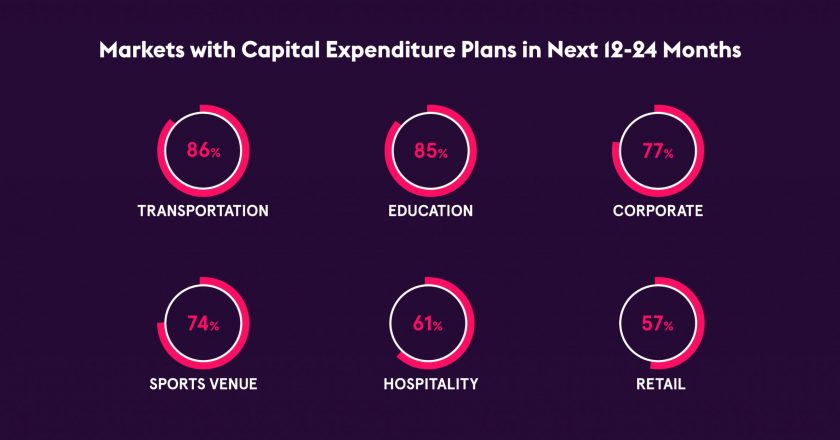 Markets with Capital Expenditure Plans in Next 12-24 Months

86%
TRANSPORTATION

85%
EDUCATION

77%
CORPORATE

74%
SPORTS VENUE

61%
HOSPITALITY

57%
RETAIL